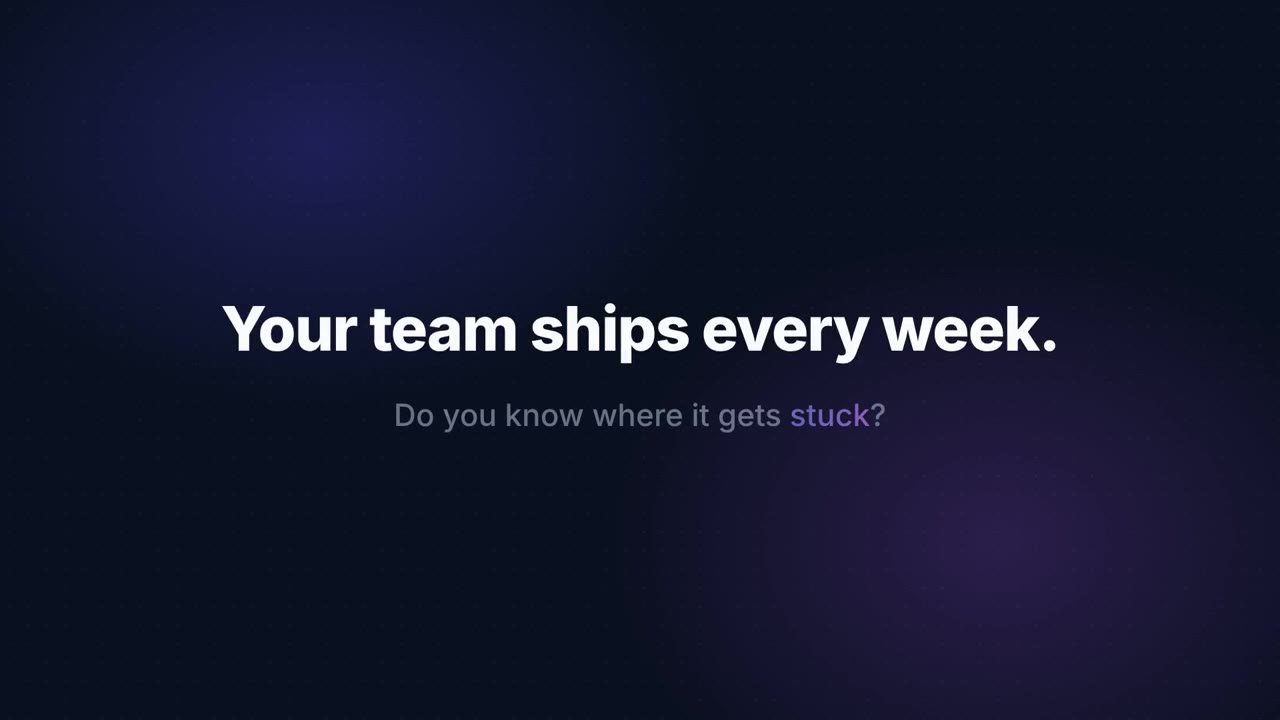 Your team ships every week.

Do you know where it gets stuck?